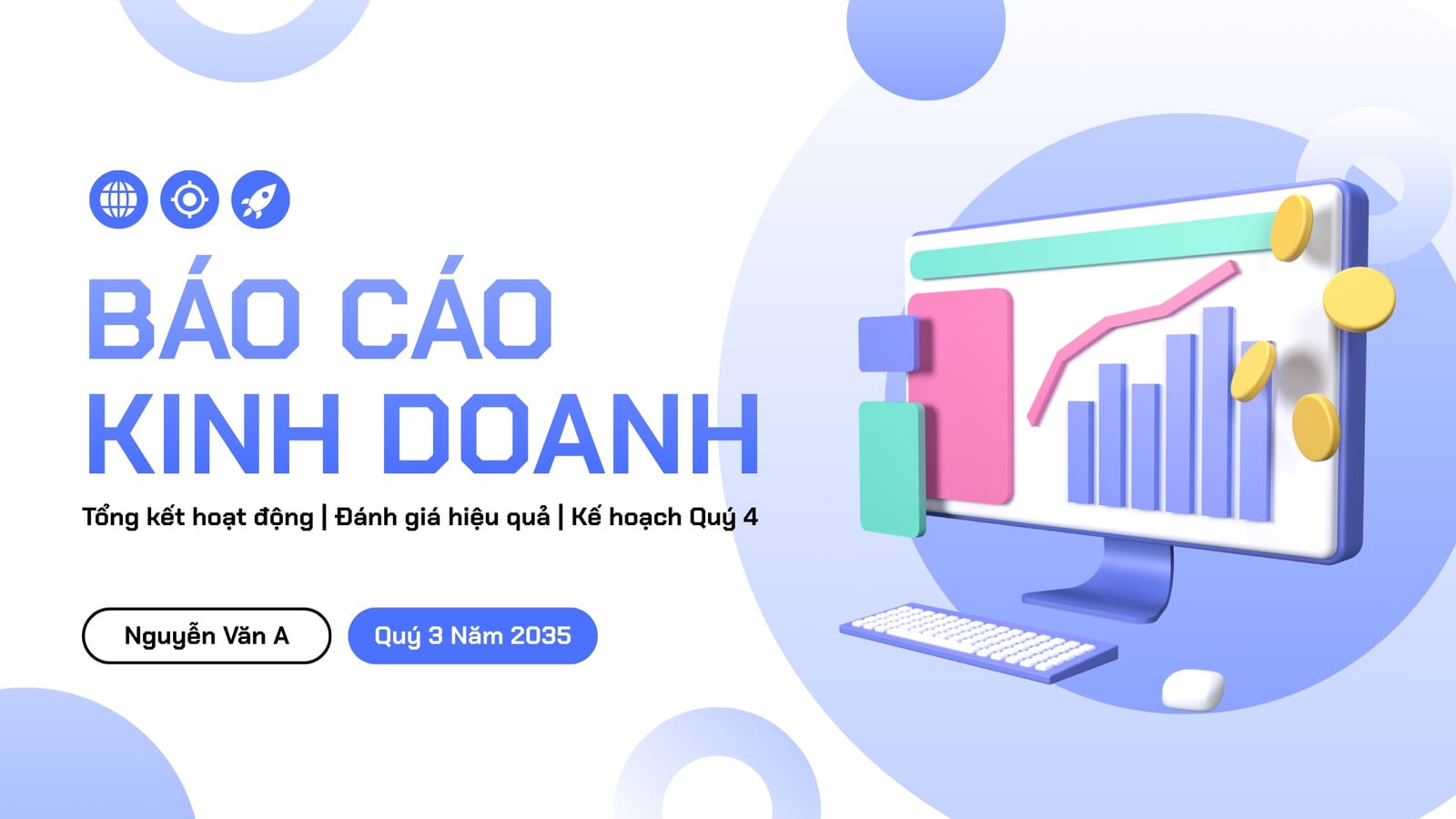 BÁO CÁO KINH DOANH

Tổng kết hoạt động | Đánh giá hiệu quả | Kế hoạch Quý 4

Nguyễn Văn A

Quý 3 Năm 2035